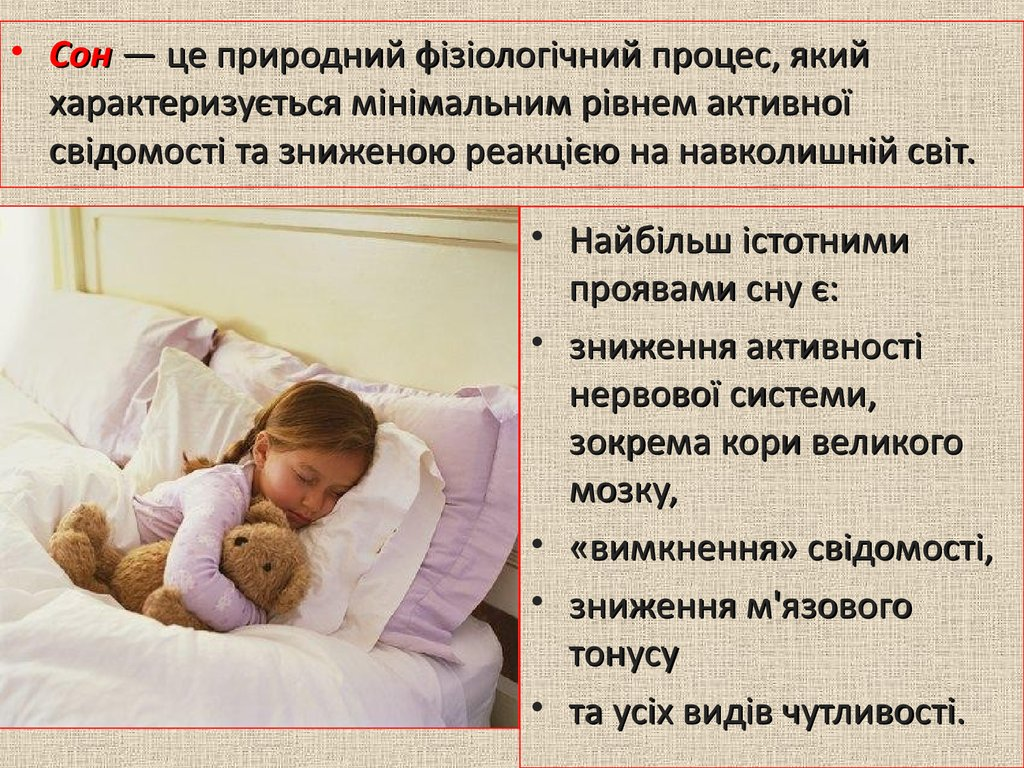 • Сон — це природний фізіологічний процес, який характеризується мінімальним рівнем активної свідомості та зниженою реакцією на навколишній світ.

• Найбільш істотними проявами сну є:
• зниження активності нервової системи, зокрема кори великого мозку,
• «вимкнення» свідомості,
• зниження м'язового тонусу
• та усіх видів чутливості.